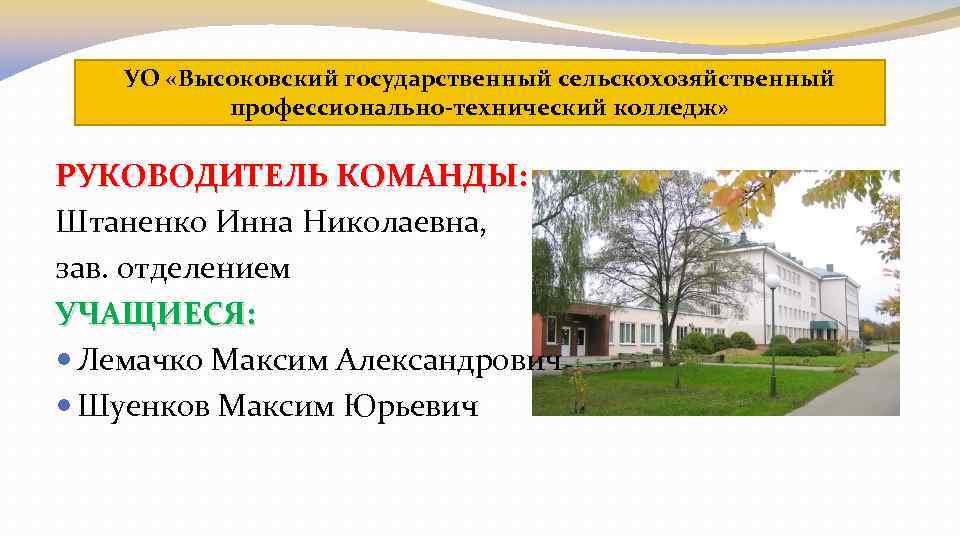 УО «Высоковский государственный сельскохозяйственный профессионально-технический колледж»

РУКОВОДИТЕЛЬ КОМАНДЫ:
Штаненко Инна Николаевна,
зав. отделением

УЧАЩИЕСЯ:
• Лемачко Максим Александрович
• Шуенков Максим Юрьевич